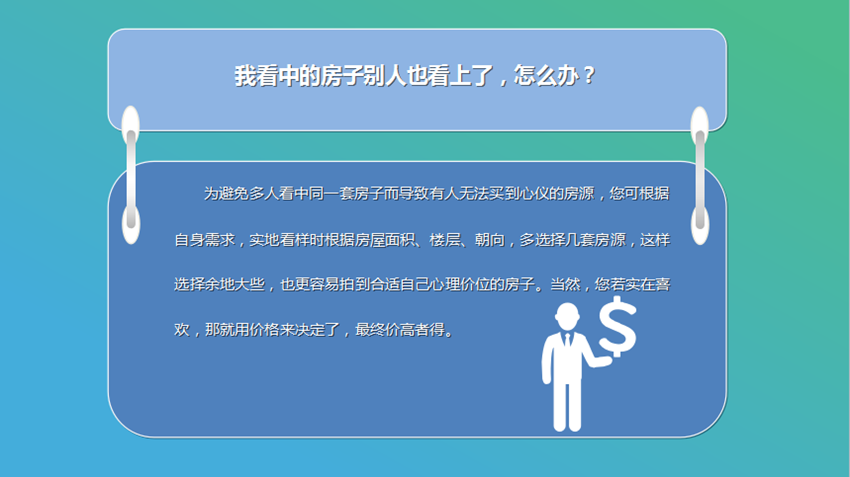 我看中的房子别人也看上了，怎么办？

为避免多人看中同一套房子而导致有人无法买到心仪的房源，您可根据自身需求，实地看样时根据房屋面积、楼层、朝向，多选择几套房源，这样选择余地大些，也更容易拍到合适自己心理价位的房子。当然，您若实在喜欢，那就用价格来决定了，最终价高者得。

$